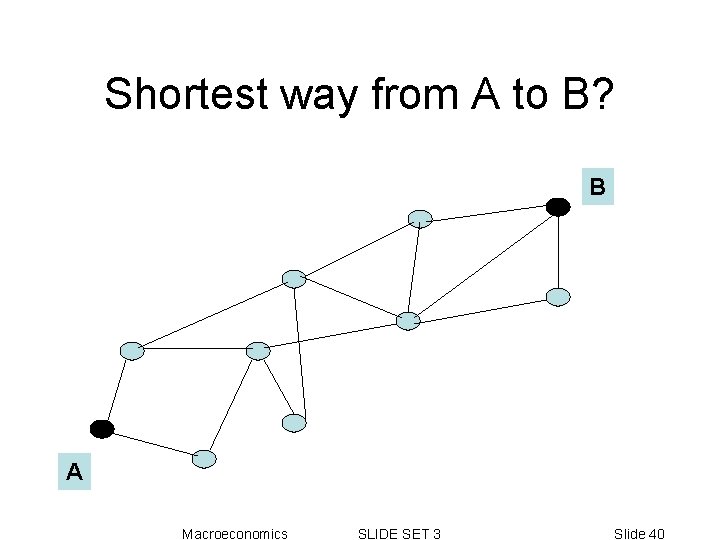 Shortest way from A to B?

B

A

Macroeconomics SLIDE SET 3 Slide 40